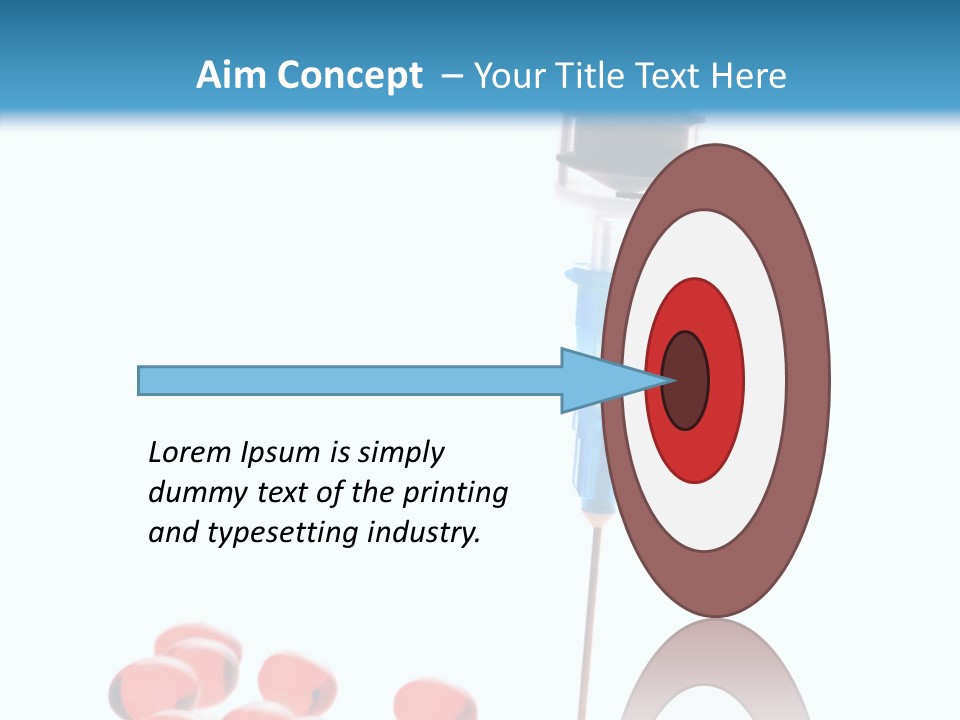 Aim Concept – Your Title Text Here

Lorem Ipsum is simply dummy text of the printing and typesetting industry.